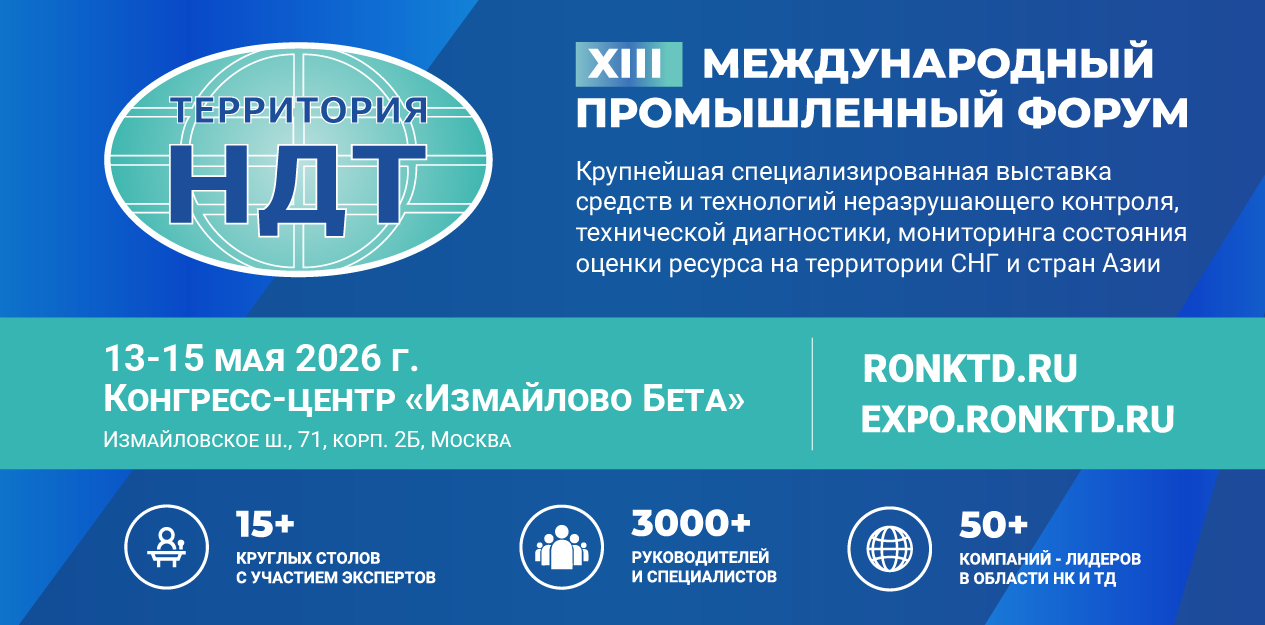 ТЕРРИТОРИЯ
НДТ

XIII МЕЖДУНАРОДНЫЙ ПРОМЫШЛЕННЫЙ ФОРУМ

Крупнейшая специализированная выставка средств и технологий неразрушающего контроля, технической диагностики, мониторинга состояния оценки ресурса на территории СНГ и стран Азии

13-15 мая 2026 г.
Конгресс-центр «Измайлово Бета»
Измайловское ш., 71, корп. 2Б, Москва

RONKTD.RU
EXPO.RONKTD.RU

15+
КРУГЛЫХ СТОЛОВ С УЧАСТИЕМ ЭКСПЕРТОВ

3000+
РУКОВОДИТЕЛЕЙ И СПЕЦИАЛИСТОВ

50+
КОМПАНИЙ - ЛИДЕРОВ В ОБЛАСТИ НК И ТД